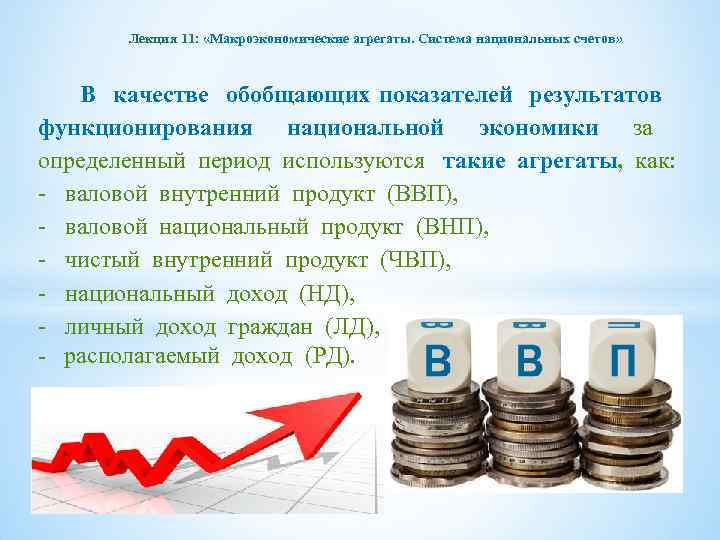 Лекция 11: «Макроэкономические агрегаты. Система национальных счетов»

В качестве обобщающих показателей результатов функционирования национальной экономики за определенный период используются такие агрегаты, как:
- валовой внутренний продукт (ВВП),
- валовой национальный продукт (ВНП),
- чистый внутренний продукт (ЧВП),
- национальный доход (НД),
- личный доход граждан (ЛД),
- располагаемый доход (РД).

В В П